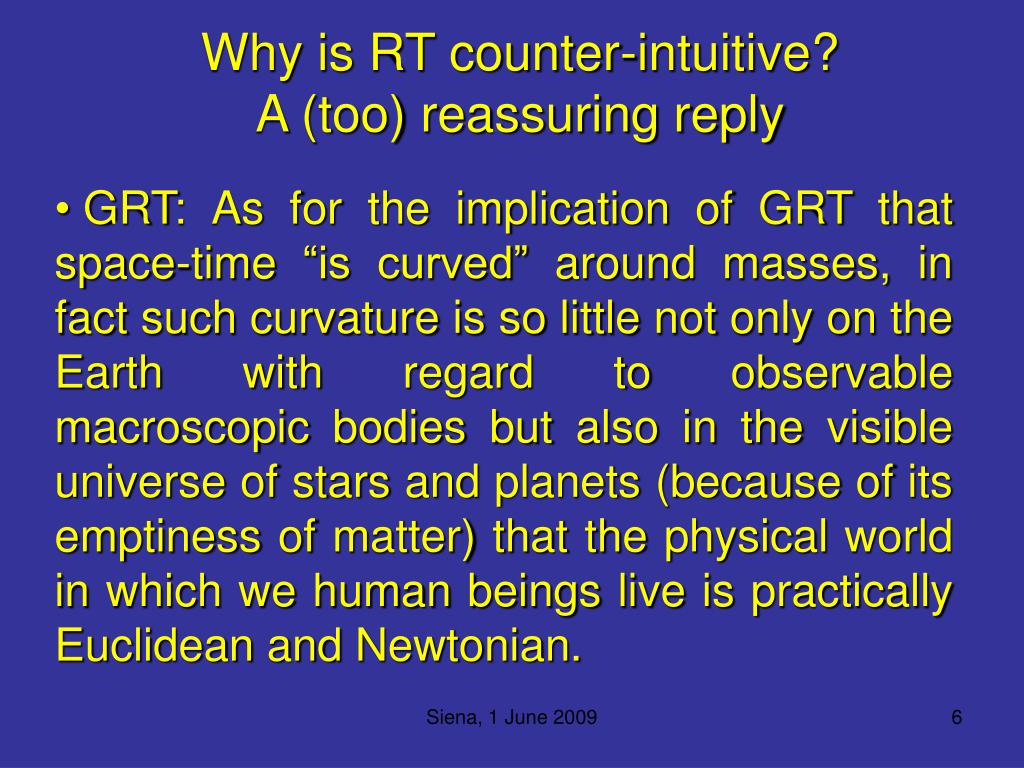 Why is RT counter-intuitive?
A (too) reassuring reply

• GRT: As for the implication of GRT that space-time “is curved” around masses, in fact such curvature is so little not only on the Earth with regard to observable macroscopic bodies but also in the visible universe of stars and planets (because of its emptiness of matter) that the physical world in which we human beings live is practically Euclidean and Newtonian.

Siena, 1 June 2009

6